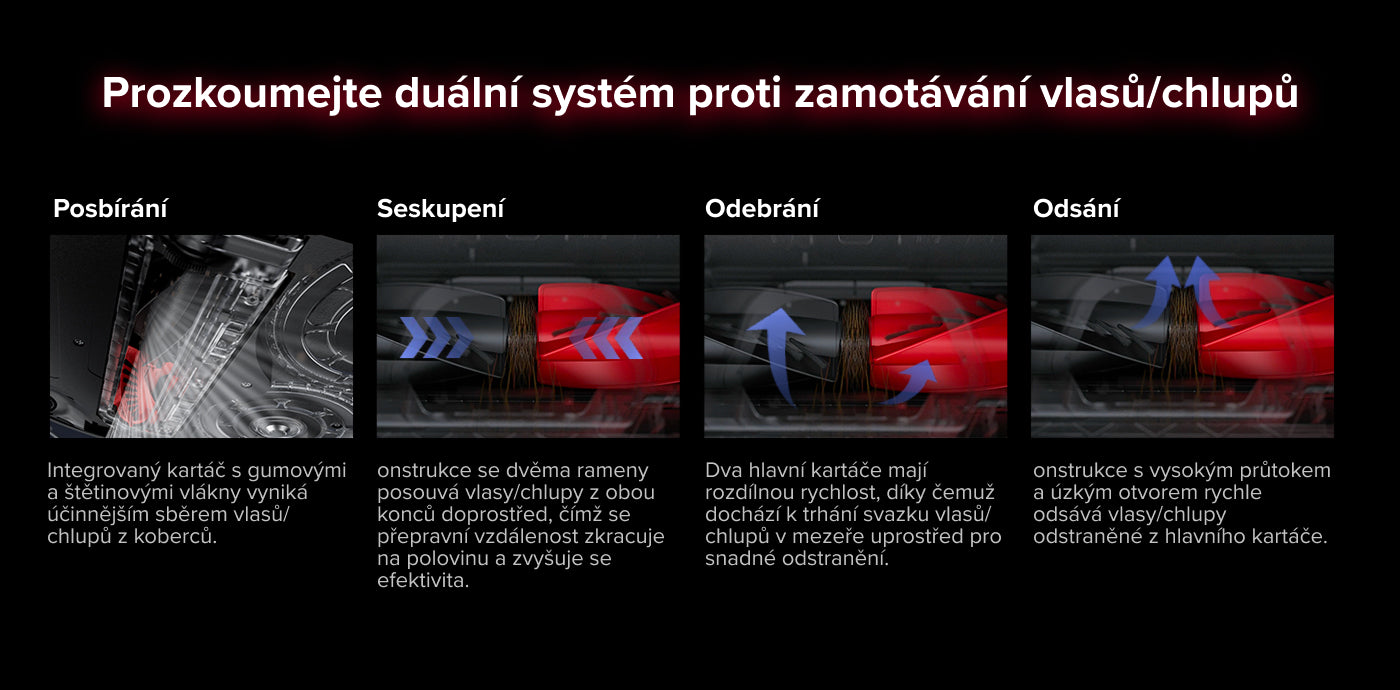 Prozkoumejte duální systém proti zamotávání vlasů/chlupů

Posbírání

Integrovaný kartáč s gumovými a štětinovými vlákny vyniká účinnějším sběrem vlasů/chlupů z koberců.

Seskupení

onstrukce se dvěma rameny posouvá vlasy/chlupy z obou konců doprostřed, čímž se přepravní vzdálenost zkracuje na polovinu a zvyšuje se efektivita.

Odebrání

Dva hlavní kartáče mají rozdílnou rychlost, díky čemuž dochází k trhání svazku vlasů/chlupů v mezeře uprostřed pro snadné odstranění.

Odsání

onstrukce s vysokým průtokem a úzkým otvorem rychle odsává vlasy/chlupy odstraněné z hlavního kartáče.